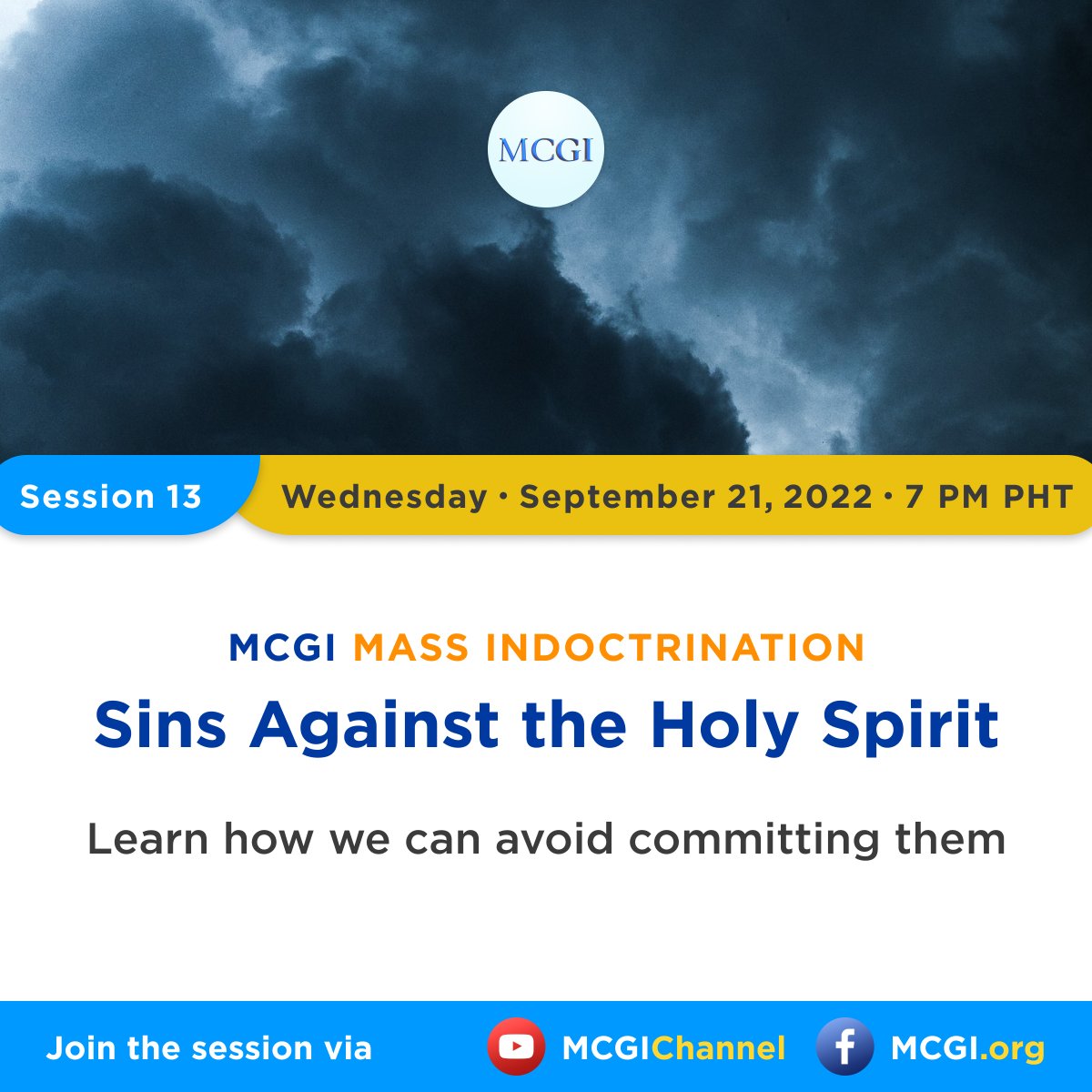 MCGI

Session 13 Wednesday • September 21, 2022 • 7 PM PHT

MCGI MASS INDOCTRINATION

Sins Against the Holy Spirit

Learn how we can avoid committing them

Join the session via MCGIChannel MCGI.org